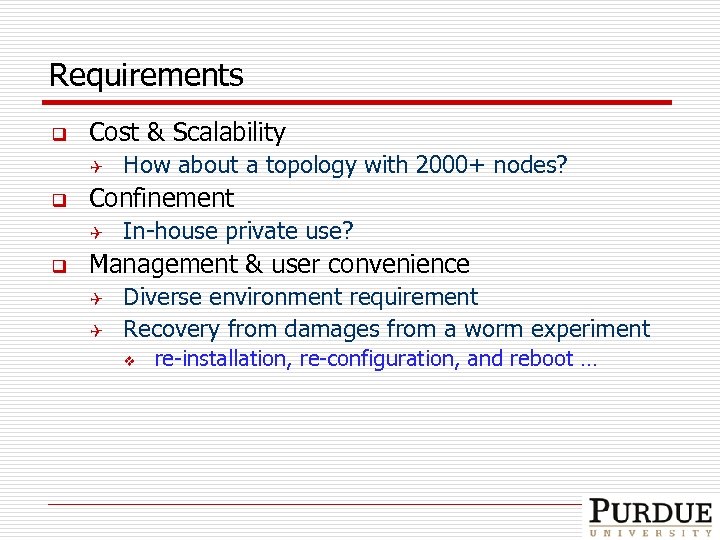 Requirements

Cost & Scalability

How about a topology with 2000+ nodes?

Confinement

In-house private use?

Management & user convenience

Diverse environment requirement

Recovery from damages from a worm experiment

re-installation, re-configuration, and reboot …

PURDUE
UNIVERSITY